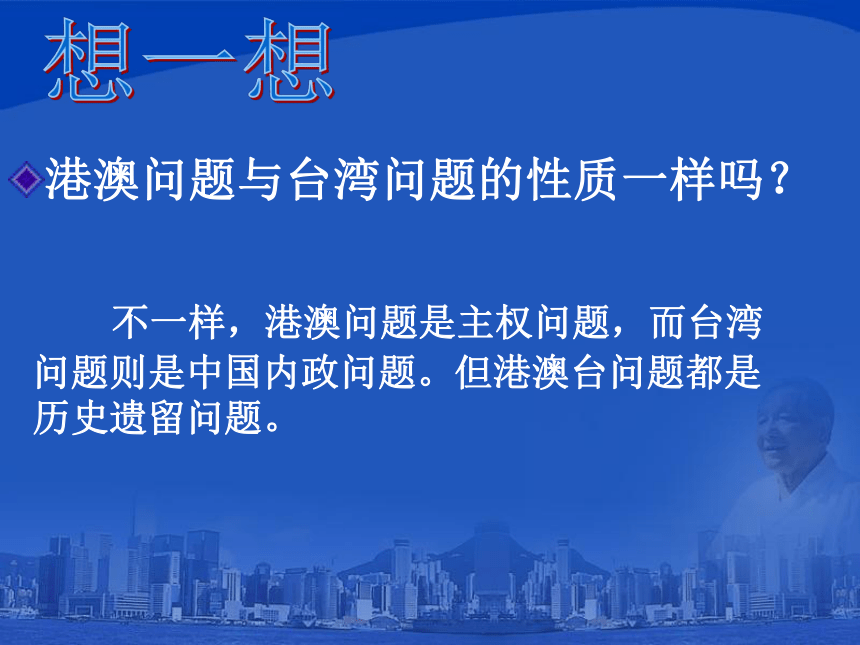 想一想

港澳问题与台湾问题的性质一样吗？

不一样，港澳问题是主权问题，而台湾问题则是中国内政问题。但港澳台问题都是历史遗留问题。